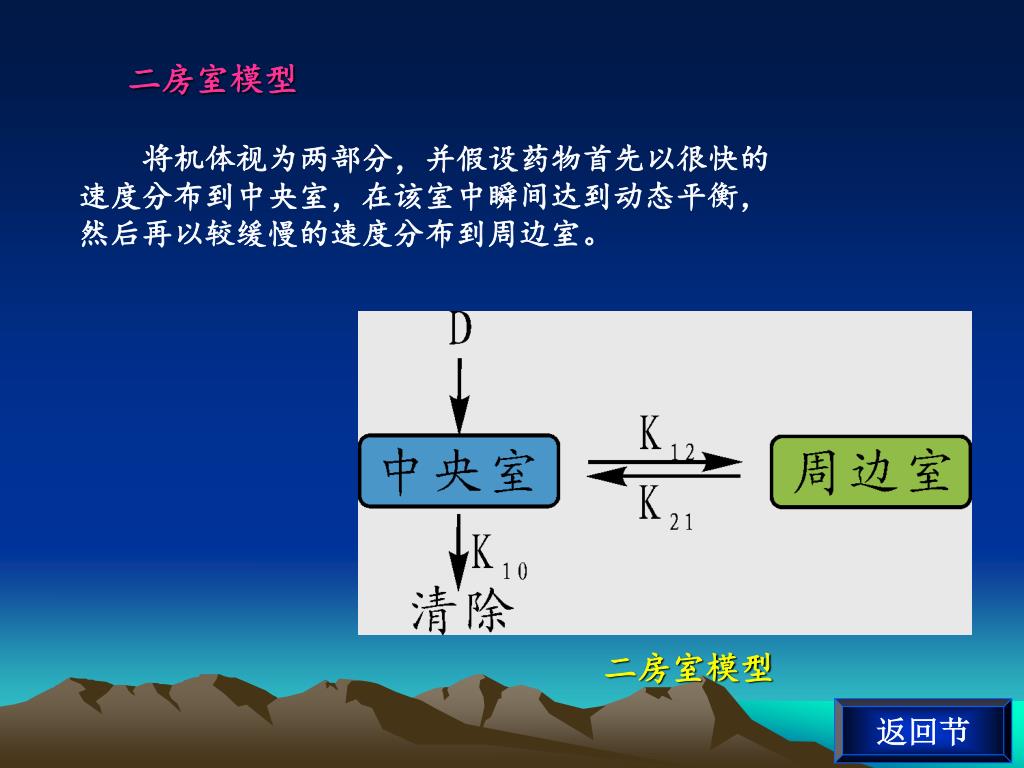 二房室模型

将机体视为两部分，并假设药物首先以很快的速度分布到中央室，在该室中瞬间达到动态平衡，然后再以较缓慢的速度分布到周边室。

D

中央室

$K_{12}$

$K_{21}$

周边室

$K_{10}$

清除

二房室模型

返回节